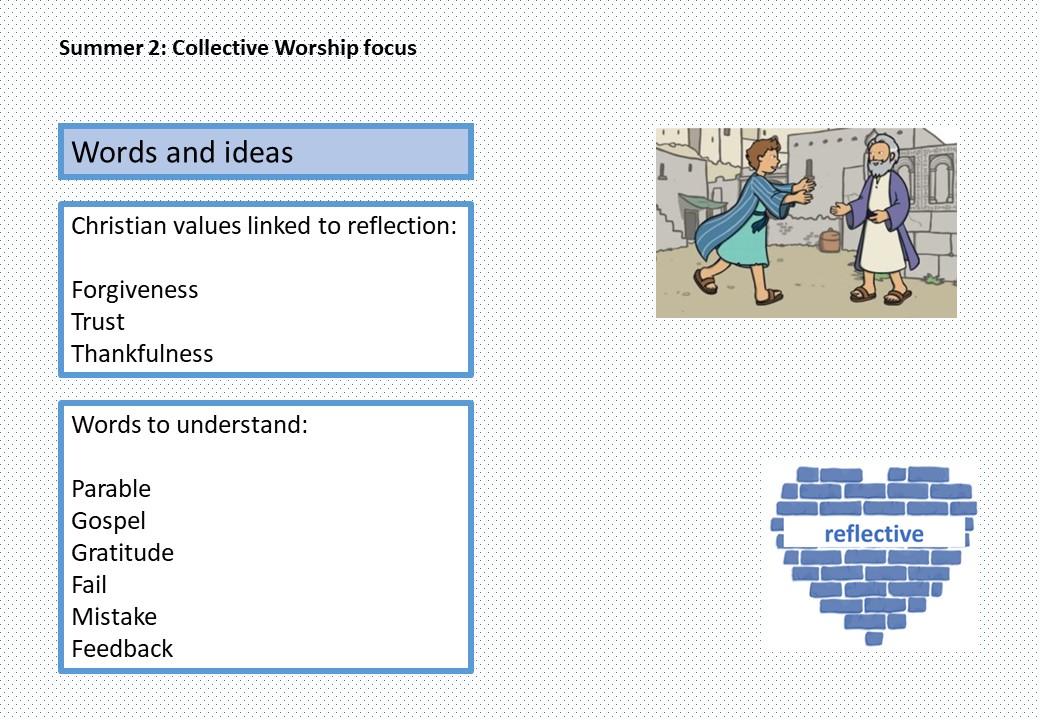 Summer 2: Collective Worship focus

Words and ideas

Christian values linked to reflection:

Forgiveness
Trust
Thankfulness

Words to understand:

Parable
Gospel
Gratitude
Fail
Mistake
Feedback

reflective